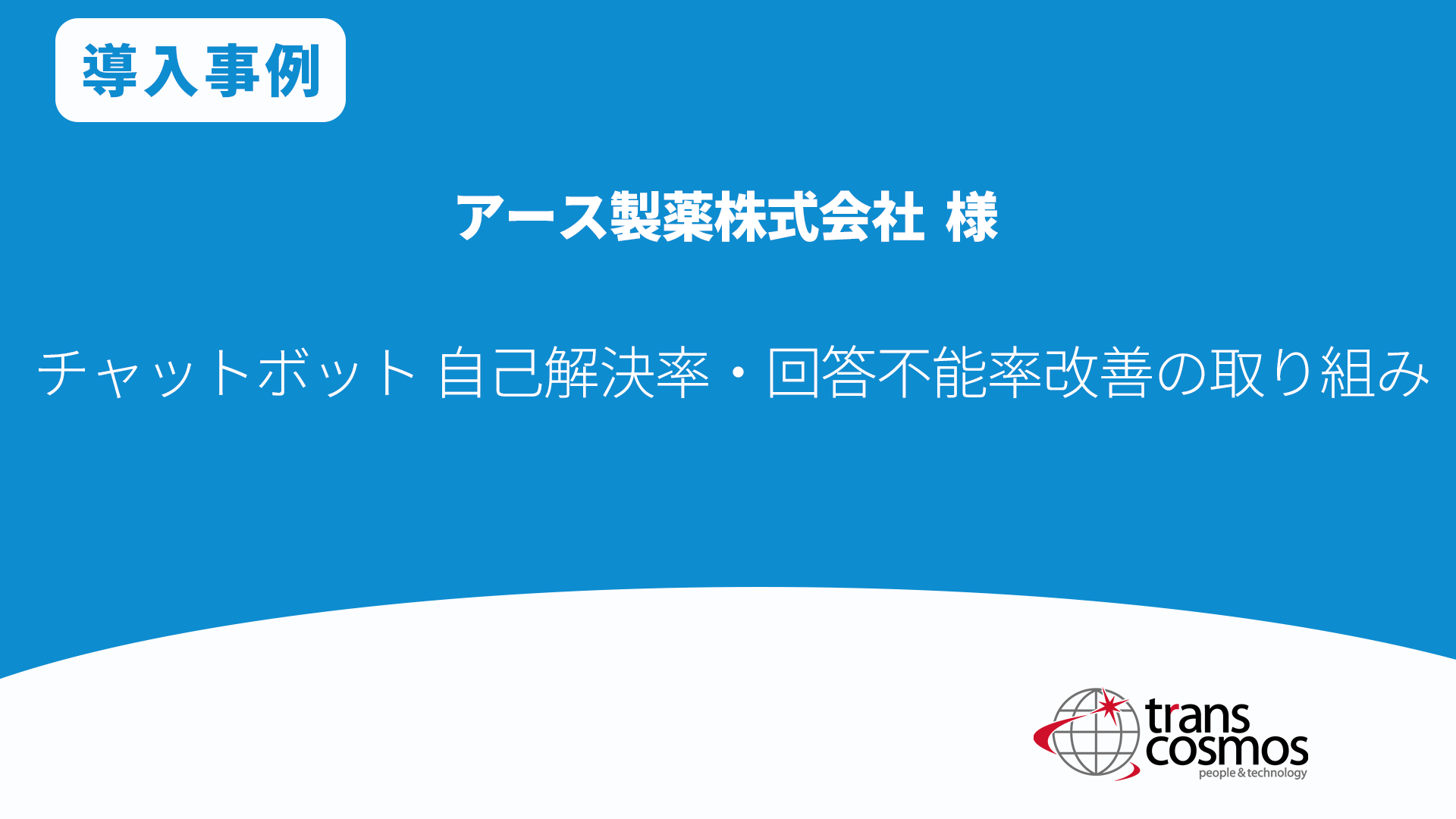 導入事例

アース製薬株式会社 様

チャットボット 自己解決率・回答不能率改善の取り組み

trans cosmos
people & technology